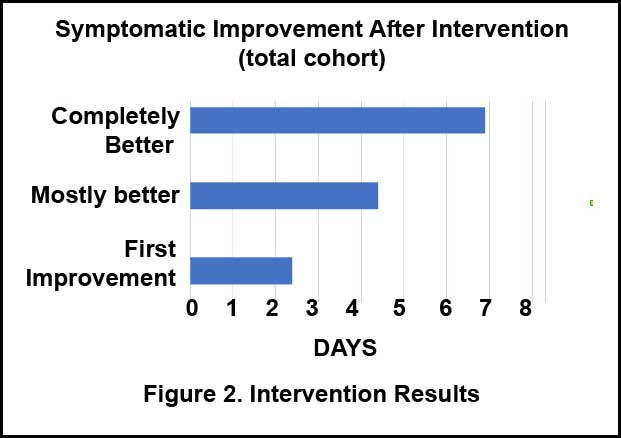 Symptomatic Improvement After Intervention (total cohort)

Completely Better

Mostly better

First Improvement

0 1 2 3 4 5 6 7 8

DAYS

Figure 2. Intervention Results